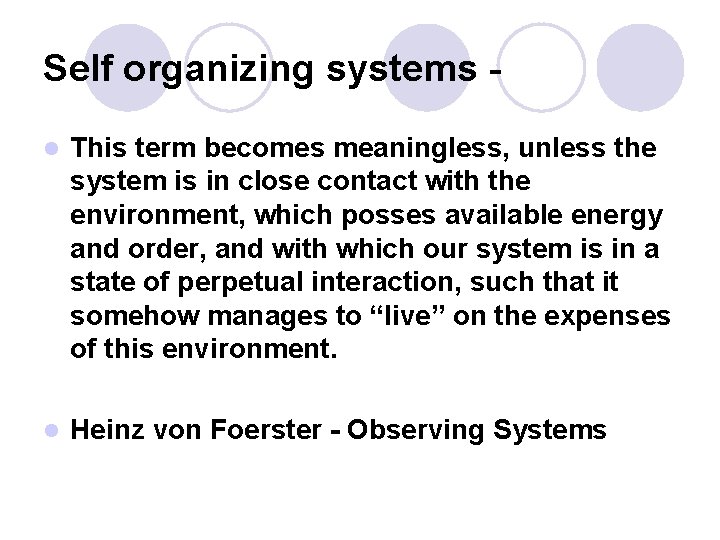 Self organizing systems -

This term becomes meaningless, unless the system is in close contact with the environment, which posses available energy and order, and with which our system is in a state of perpetual interaction, such that it somehow manages to “live” on the expenses of this environment.

Heinz von Foerster - Observing Systems